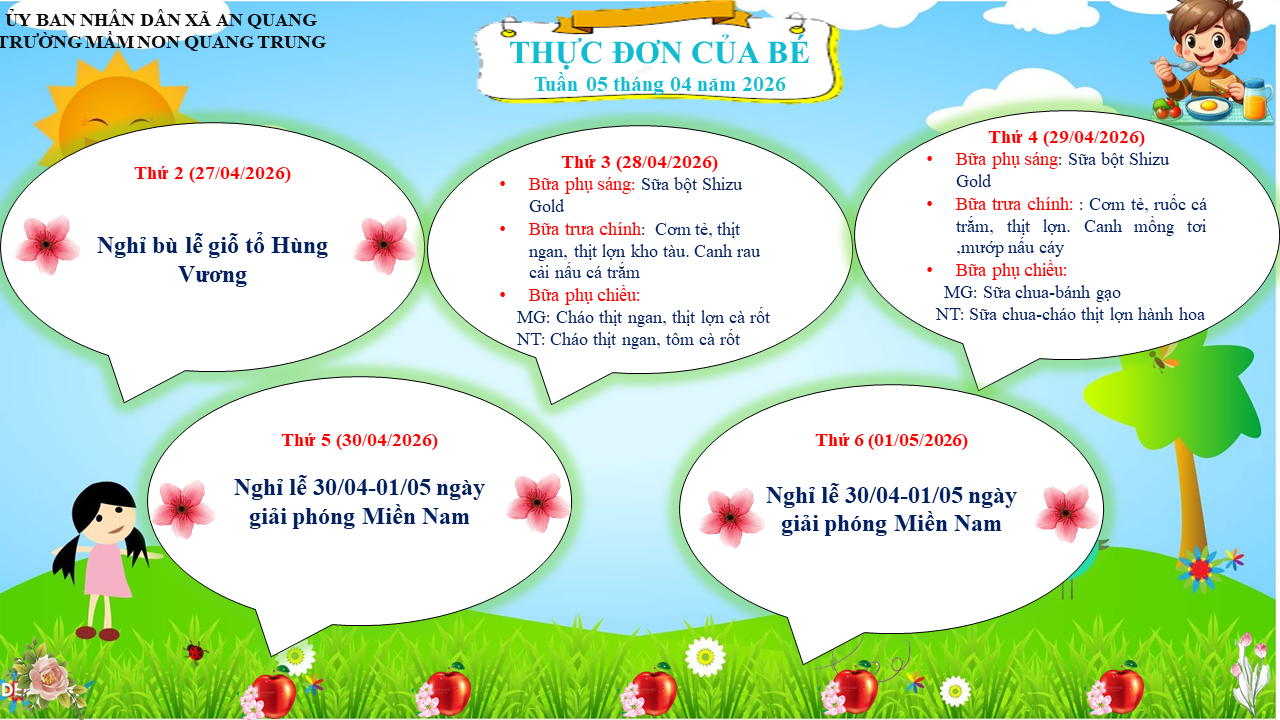 ỦY BAN NHÂN DÂN XÃ AN QUANG
TRƯỜNG MẦM NON QUANG TRUNG

THỰC ĐƠN CỦA BÉ
Tuần 05 tháng 04 năm 2026

Thứ 2 (27/04/2026)

Nghỉ bù lễ giỗ tổ Hùng Vương

Thứ 3 (28/04/2026)
• Bữa phụ sáng: Sữa bột Shizu Gold
• Bữa trưa chính: Cơm tẻ, thịt ngan, thịt lợn kho tàu. Canh rau cải nấu cá trắm
• Bữa phụ chiều:
MG: Cháo thịt ngan, thịt lợn cà rốt
NT: Cháo thịt ngan, tôm cà rốt

Thứ 4 (29/04/2026)
• Bữa phụ sáng: Sữa bột Shizu Gold
• Bữa trưa chính: : Cơm tẻ, ruốc cá trắm, thịt lợn. Canh mồng tơi ,mướp nấu cáy
• Bữa phụ chiều:
MG: Sữa chua-bánh gạo
NT: Sữa chua-cháo thịt lợn hành hoa

Thứ 5 (30/04/2026)

Nghỉ lễ 30/04-01/05 ngày giải phóng Miền Nam

Thứ 6 (01/05/2026)

Nghỉ lễ 30/04-01/05 ngày giải phóng Miền Nam